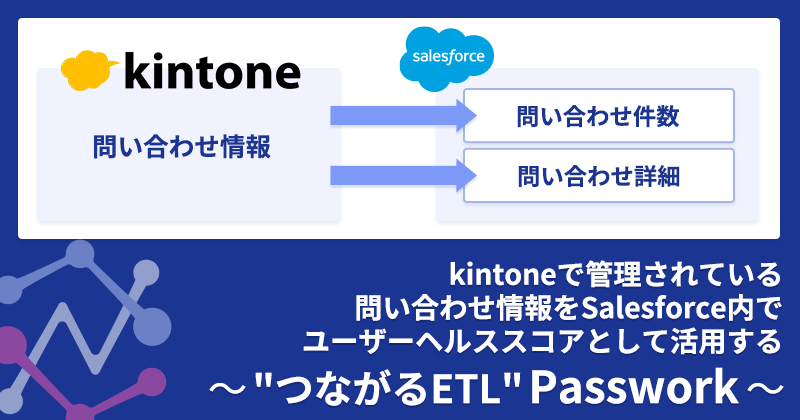 kintone

問い合わせ情報

salesforce

問い合わせ件数

問い合わせ詳細

kintoneで管理されている
問い合わせ情報をSalesforce内で
ユーザーヘルススコアとして活用する
～"つながるETL" Passwork～